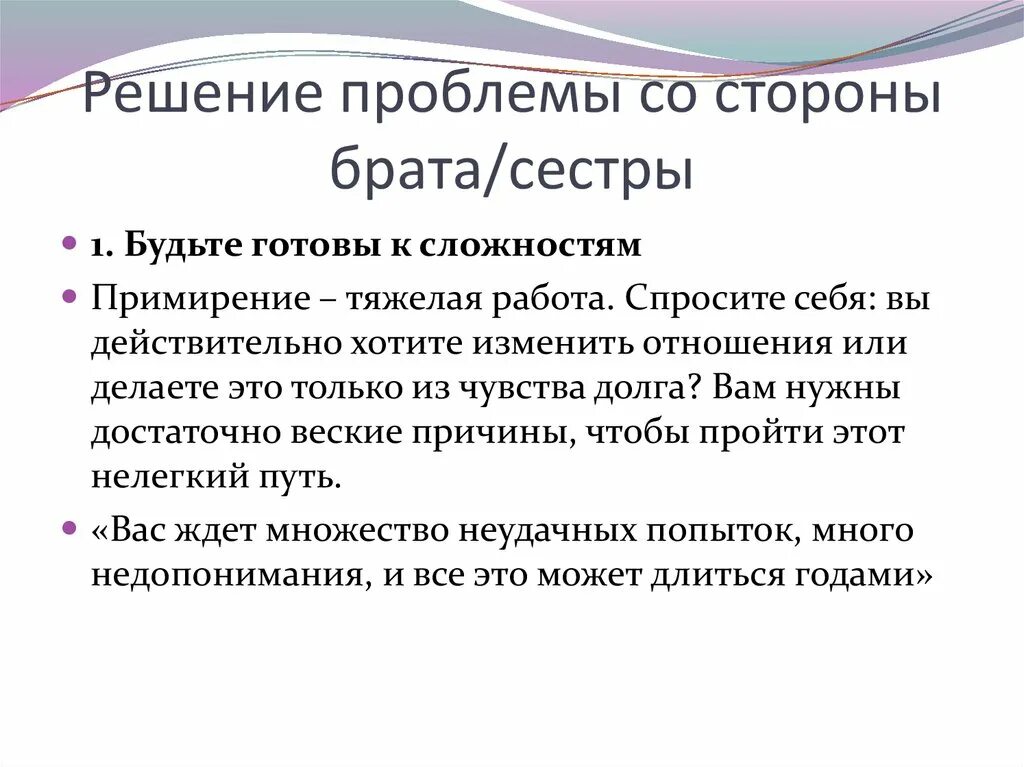 Решение проблемы со стороны брата/сестры

1. Будьте готовы к сложностям

Примирение – тяжелая работа. Спросите себя: вы действительно хотите изменить отношения или делаете это только из чувства долга? Вам нужны достаточно веские причины, чтобы пройти этот нелегкий путь.

«Вас ждет множество неудачных попыток, много недопонимания, и все это может длиться годами»